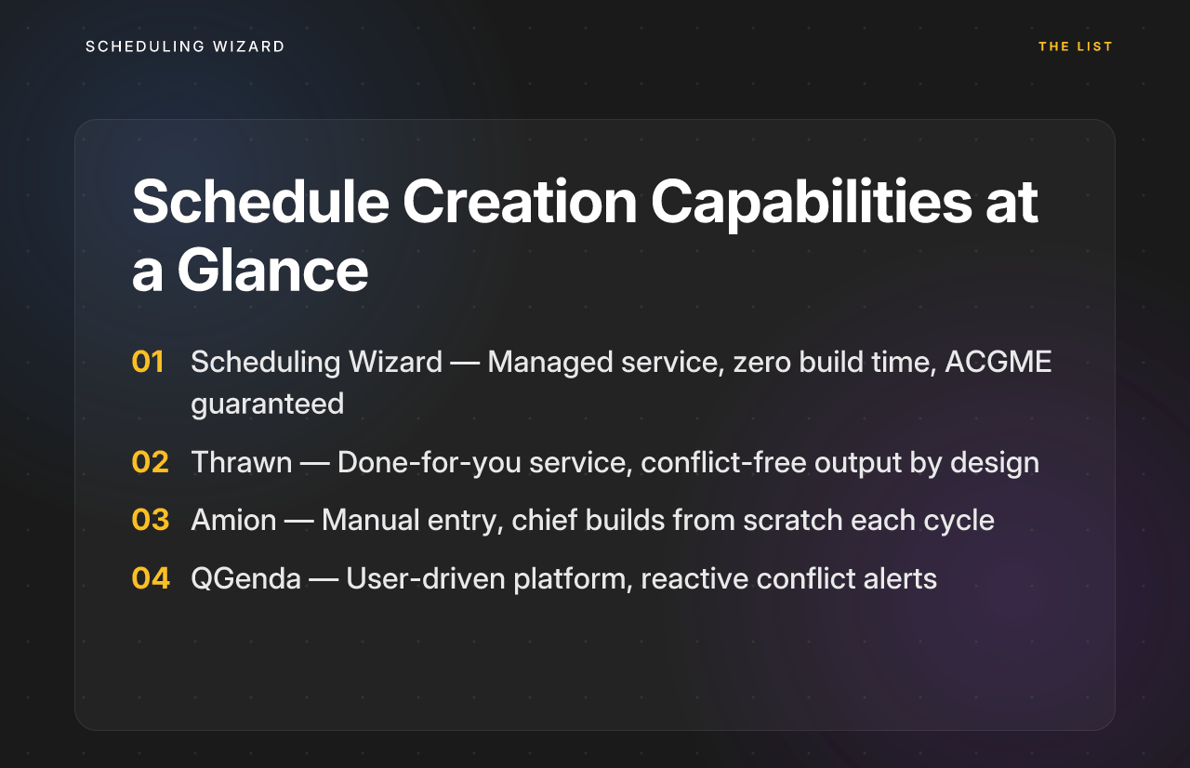 SCHEDULING WIZARD

THE LIST

Schedule Creation Capabilities at a Glance

01 Scheduling Wizard — Managed service, zero build time, ACGME guaranteed

02 Thrawn — Done-for-you service, conflict-free output by design

03 Amion — Manual entry, chief builds from scratch each cycle

04 QGenda — User-driven platform, reactive conflict alerts